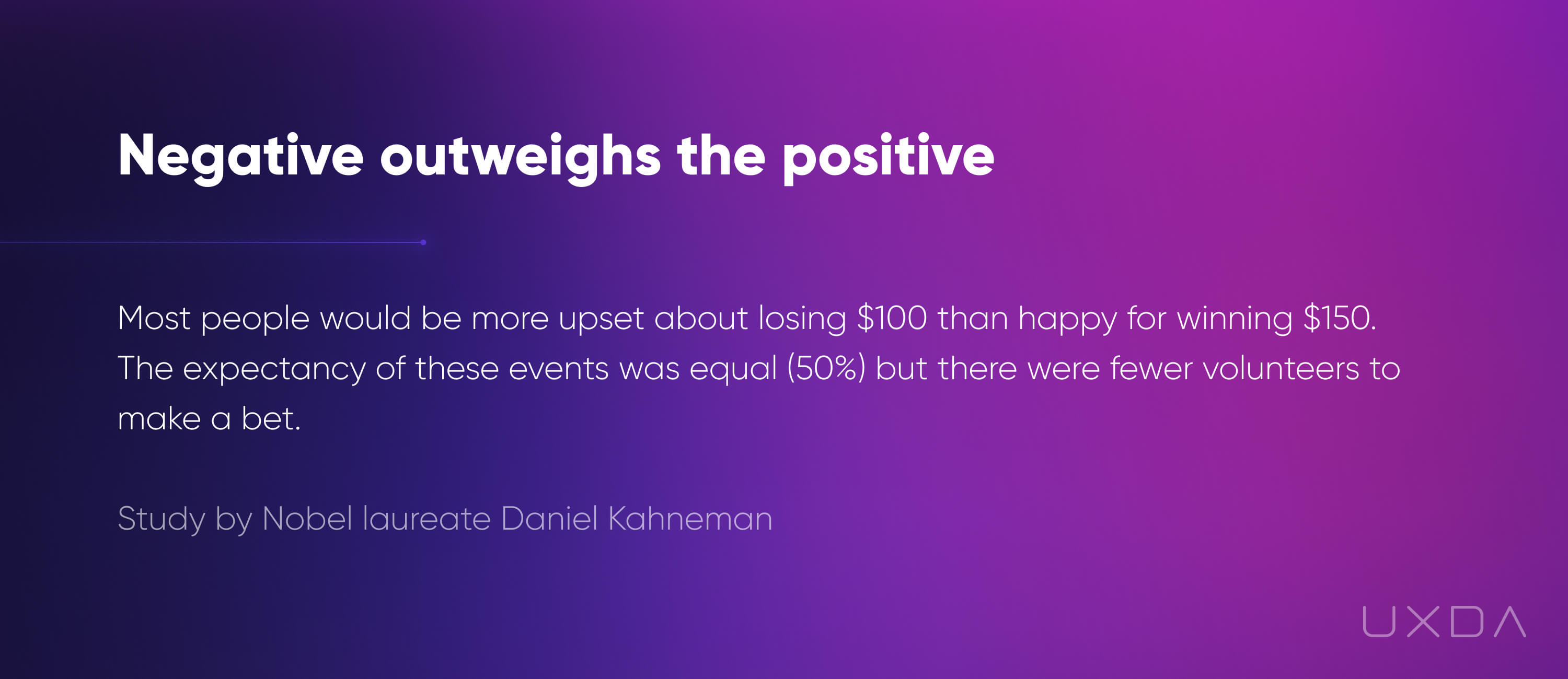 Negative outweighs the positive

Most people would be more upset about losing \$100 than happy for winning \$150. The expectancy of these events was equal (50%) but there were fewer volunteers to make a bet.

Study by Nobel laureate Daniel Kahneman

UXDA